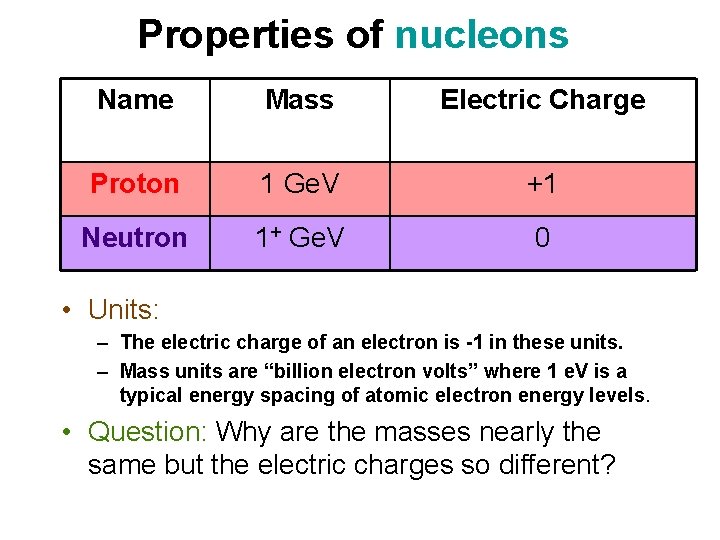 Properties of nucleons

| Name | Mass | Electric Charge |
|---|---|---|
| Proton | 1 GeV | +1 |
| Neutron | $1^+$ GeV | 0 |

• Units:
– The electric charge of an electron is -1 in these units.
– Mass units are “billion electron volts” where 1 eV is a typical energy spacing of atomic electron energy levels.

• Question: Why are the masses nearly the same but the electric charges so different?